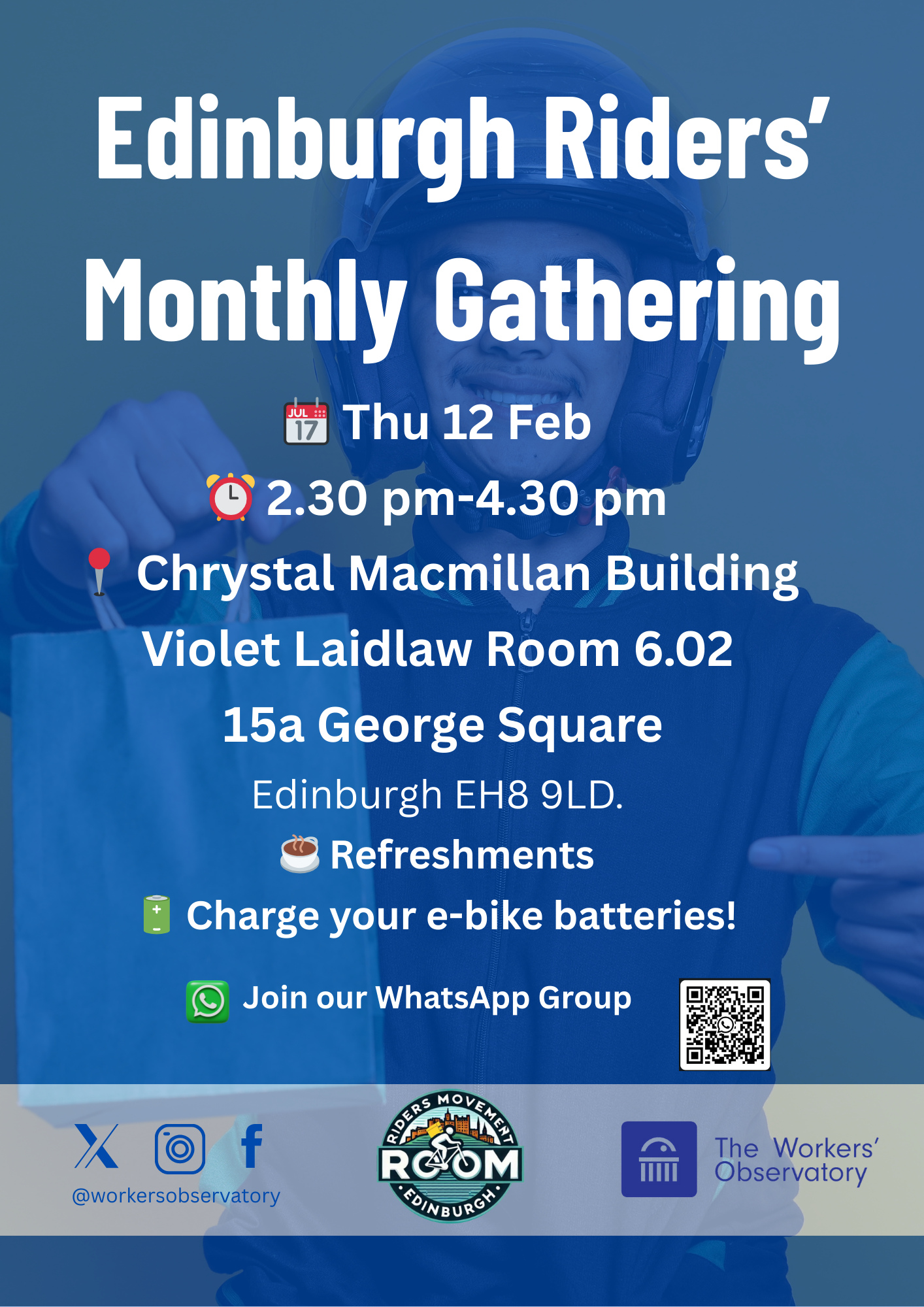 Edinburgh Riders' Monthly Gathering

JUL 17 Thu 12 Feb

2.30 pm-4.30 pm

Chrystal Macmillan Building
Violet Laidlaw Room 6.02
15a George Square
Edinburgh EH8 9LD.

Refreshments

Charge your e-bike batteries!

Join our WhatsApp Group

@workersobservatory

RIDERS MOVEMENT ROOM EDINBURGH

The Workers' Observatory